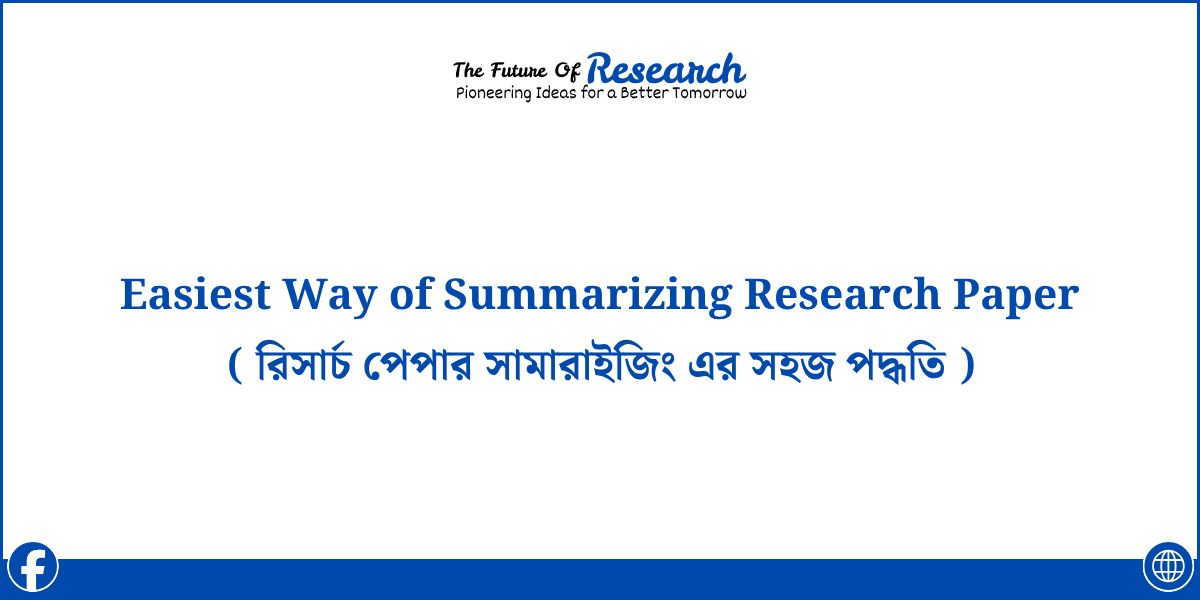 The Future Of Research
Pioneering Ideas for a Better Tomorrow

Easiest Way of Summarizing Research Paper
( রিসার্চ পেপার সামারাইজিং এর সহজ পদ্ধতি )